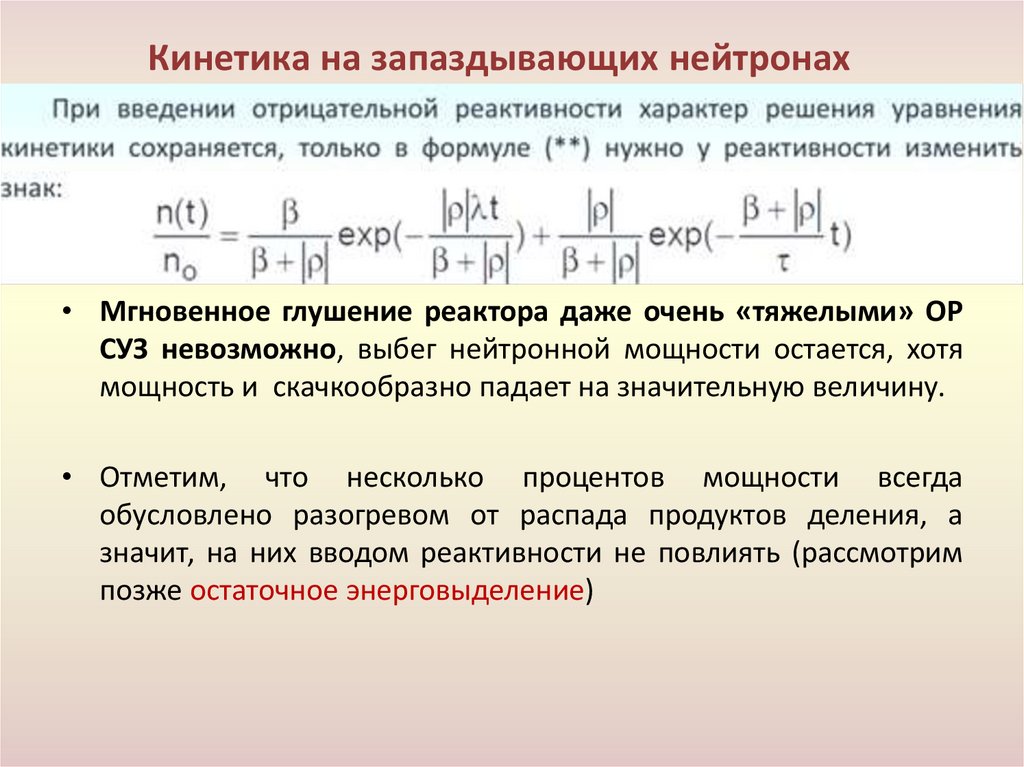 Кинетика на запаздывающих нейтронах

При введении отрицательной реактивности характер решения уравнения кинетики сохраняется, только в формуле (**) нужно у реактивности изменить знак:

$\frac{n(t)}{n_0} = \frac{\beta}{\beta + |\rho|} \exp(-\frac{|\rho|\lambda t}{\beta + |\rho|}) + \frac{|\rho|}{\beta + |\rho|} \exp(-\frac{\beta + |\rho|}{\tau} t)$

• Мгновенное глушение реактора даже очень «тяжелыми» ОР СУЗ невозможно, выбег нейтронной мощности остается, хотя мощность и скачкообразно падает на значительную величину.

• Отметим, что несколько процентов мощности всегда обусловлено разогревом от распада продуктов деления, а значит, на них вводом реактивности не повлиять (рассмотрим позже остаточное энерговыделение)